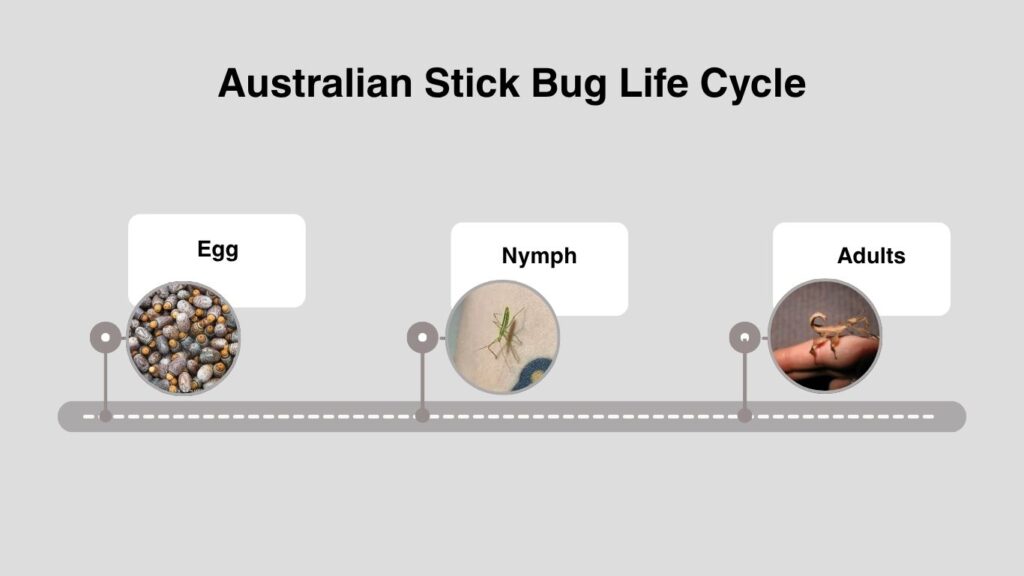 Australian Stick Bug Life Cycle

Egg

Nymph

Adults